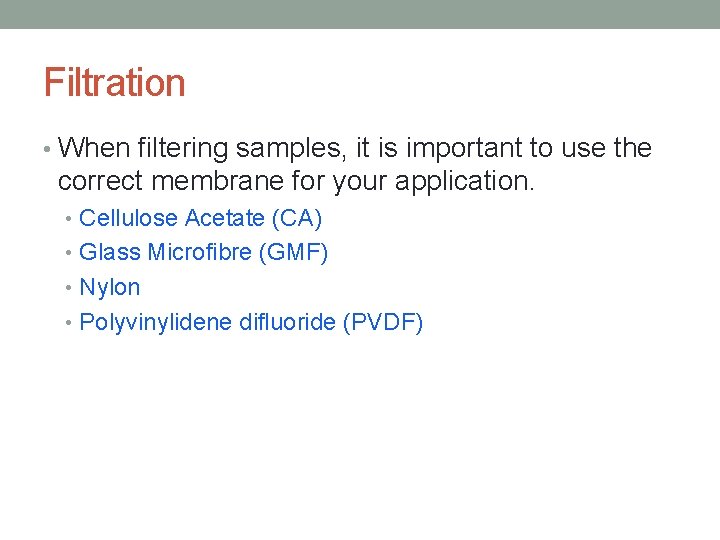 Filtration

• When filtering samples, it is important to use the correct membrane for your application.
• Cellulose Acetate (CA)
• Glass Microfibre (GMF)
• Nylon
• Polyvinylidene difluoride (PVDF)